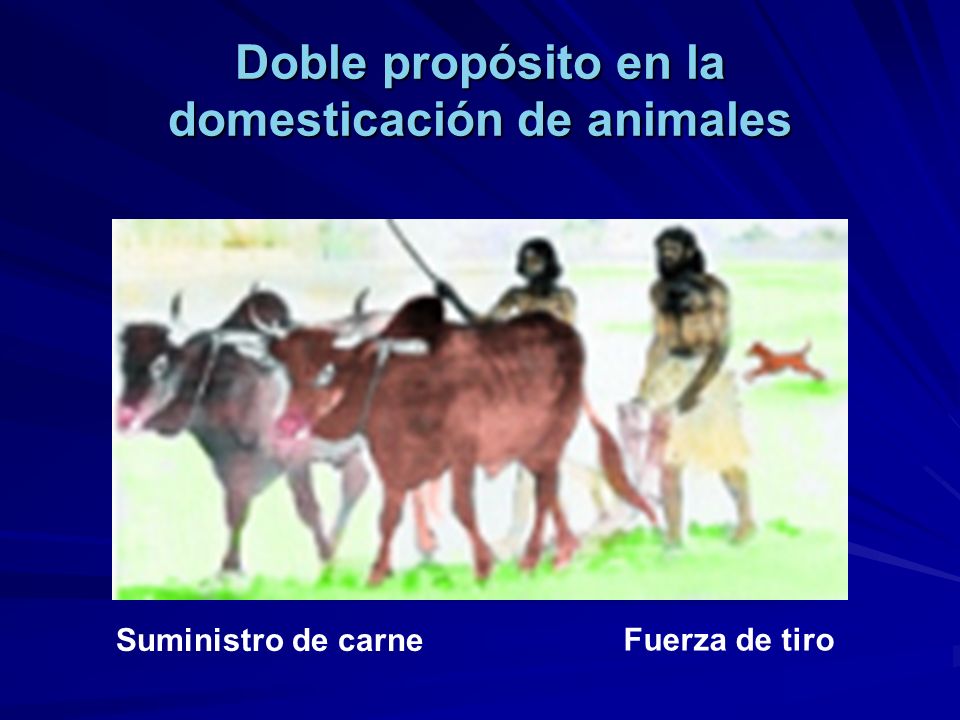 Doble propósito en la domesticación de animales

Suministro de carne

Fuerza de tiro